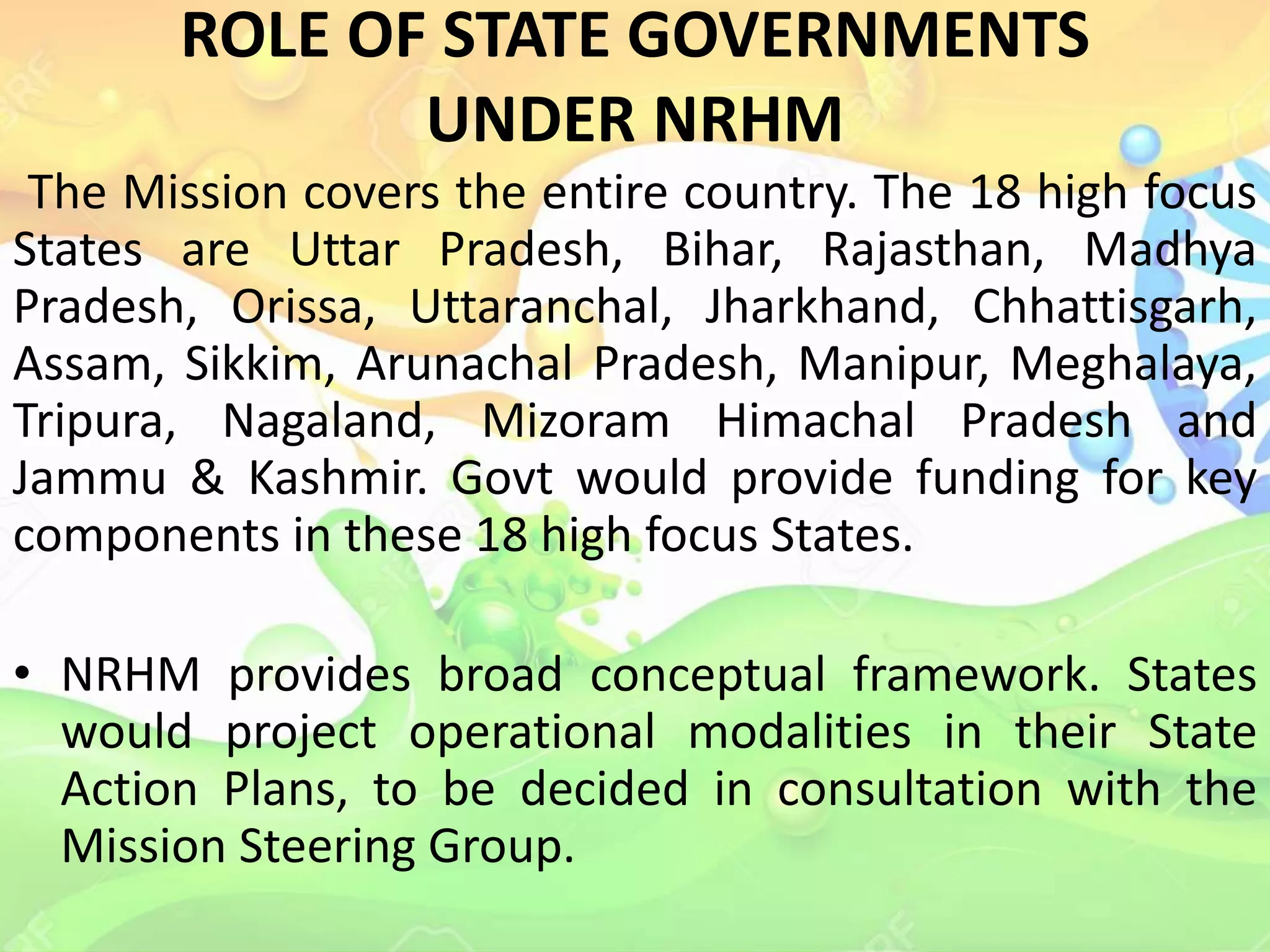 ROLE OF STATE GOVERNMENTS UNDER NRHM

The Mission covers the entire country. The 18 high focus States are Uttar Pradesh, Bihar, Rajasthan, Madhya Pradesh, Orissa, Uttaranchal, Jharkhand, Chhattisgarh, Assam, Sikkim, Arunachal Pradesh, Manipur, Meghalaya, Tripura, Nagaland, Mizoram Himachal Pradesh and Jammu & Kashmir. Govt would provide funding for key components in these 18 high focus States.

• NRHM provides broad conceptual framework. States would project operational modalities in their State Action Plans, to be decided in consultation with the Mission Steering Group.